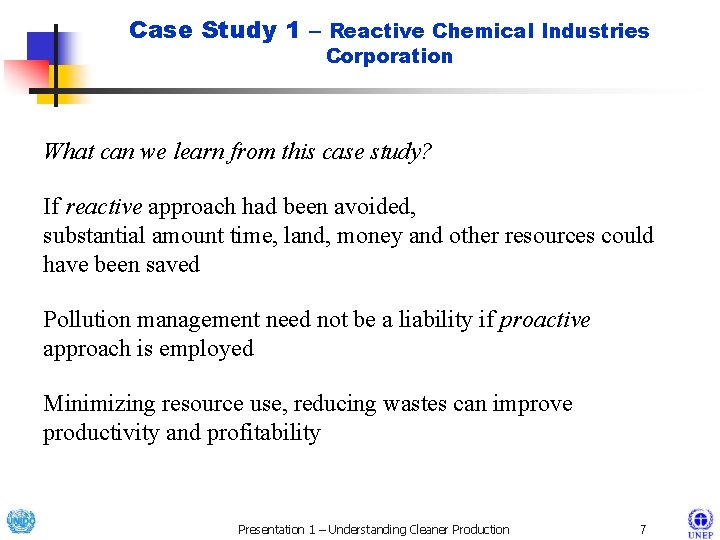 Case Study 1 – Reactive Chemical Industries Corporation

What can we learn from this case study?

If reactive approach had been avoided, substantial amount time, land, money and other resources could have been saved

Pollution management need not be a liability if proactive approach is employed

Minimizing resource use, reducing wastes can improve productivity and profitability

UNIDO

Presentation 1 – Understanding Cleaner Production

7

UNEP